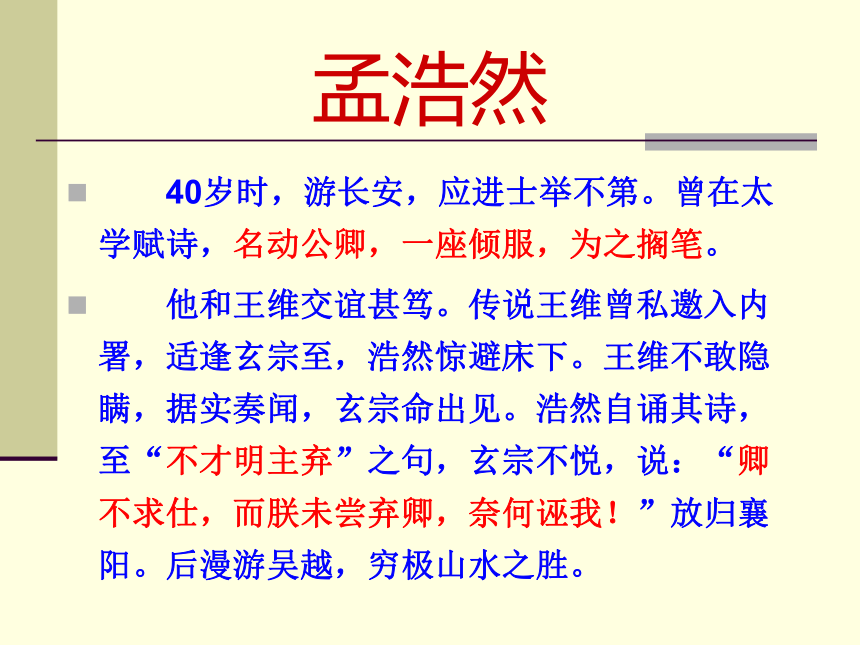 孟浩然

40岁时，游长安，应进士举不第。曾在太学赋诗，名动公卿，一座倾服，为之搁笔。

他和王维交谊甚笃。传说王维曾私邀入内署，适逢玄宗至，浩然惊避床下。王维不敢隐瞒，据实奏闻，玄宗命出见。浩然自诵其诗，至“不才明主弃”之句，玄宗不悦，说：“卿不求仕，而朕未尝弃卿，奈何诬我！”放归襄阳。后漫游吴越，穷极山水之胜。